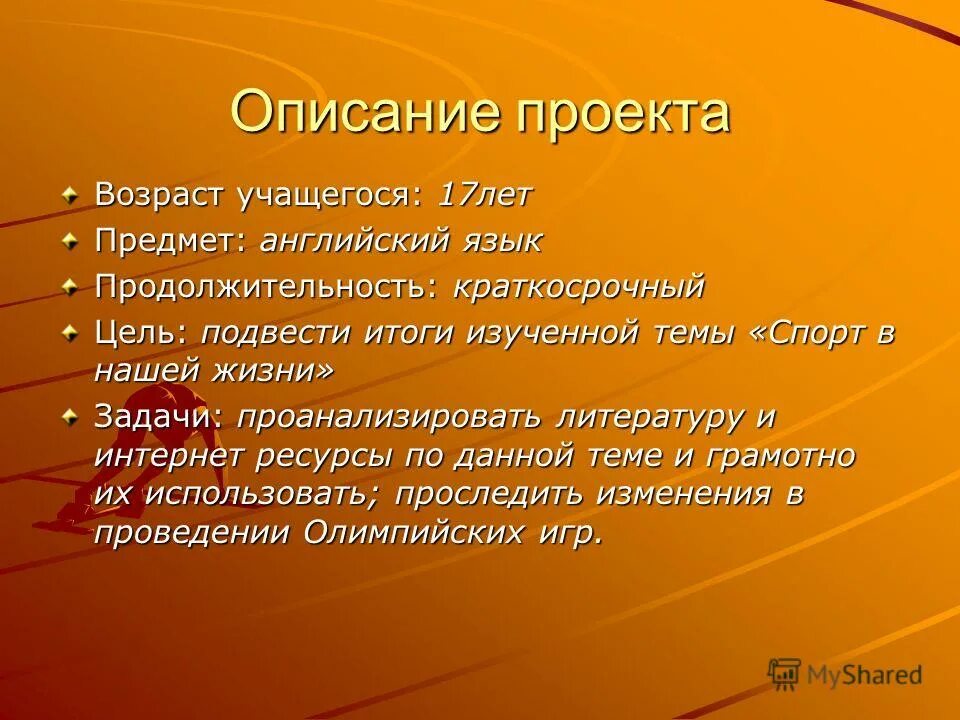 Описание проекта

Возраст учащегося: 17лет

Предмет: английский язык

Продолжительность: краткосрочный

Цель: подвести итоги изученной темы «Спорт в нашей жизни»

Задачи: проанализировать литературу и интернет ресурсы по данной теме и грамотно их использовать; проследить изменения в проведении Олимпийских игр.

MyShared